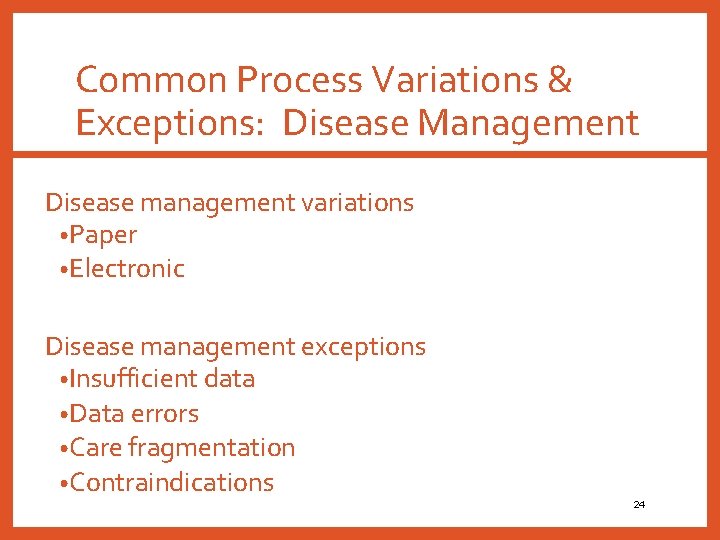 Common Process Variations & Exceptions: Disease Management

Disease management variations
•Paper
•Electronic

Disease management exceptions
•Insufficient data
•Data errors
•Care fragmentation
•Contraindications

24